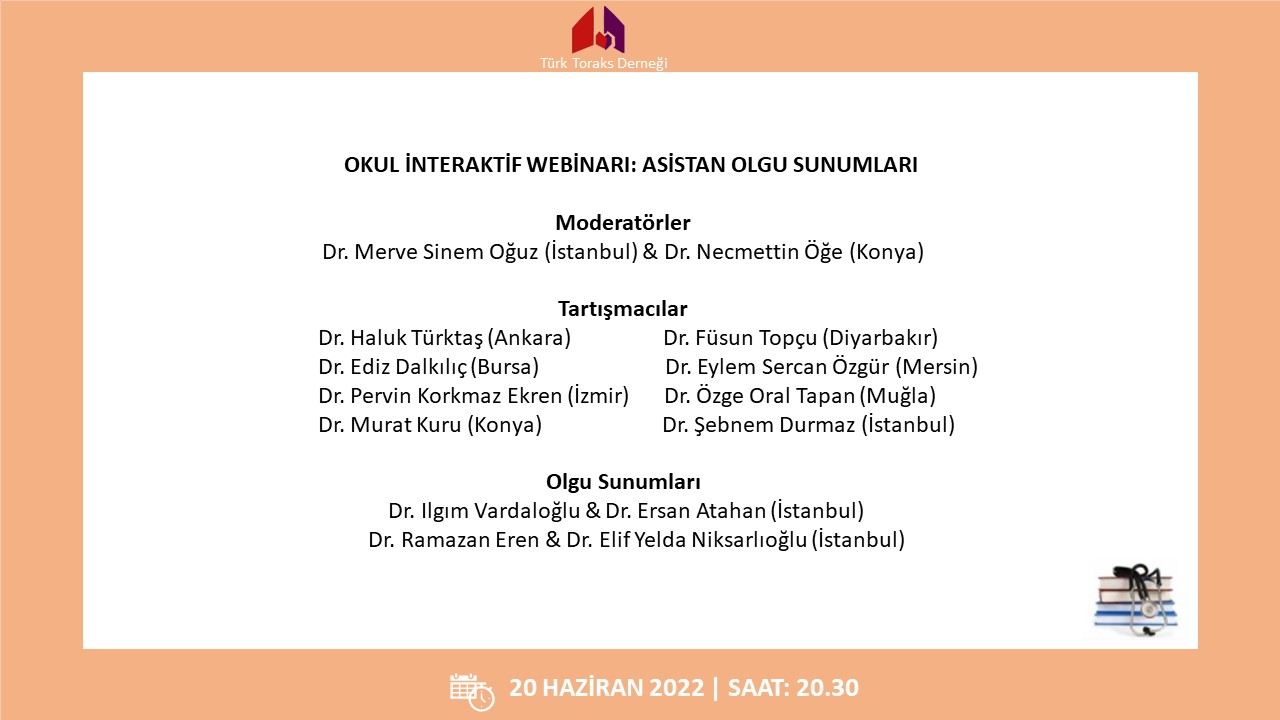 Türk Toraks Derneği

OKUL İNTERAKTİF WEBİNARI: ASİSTAN OLGU SUNUMLARI

Moderatörler
Dr. Merve Sinem Oğuz (İstanbul) & Dr. Necmettin Öğe (Konya)

Tartışmacılar
Dr. Haluk Türktaş (Ankara)
Dr. Ediz Dalkılıç (Bursa)
Dr. Pervin Korkmaz Ekren (İzmir)
Dr. Murat Kuru (Konya)

Dr. Füsun Topçu (Diyarbakır)
Dr. Eylem Sercan Özgür (Mersin)
Dr. Özge Oral Tapan (Muğla)
Dr. Şebnem Durmaz (İstanbul)

Olgu Sunumları
Dr. Ilgım Vardaloğlu & Dr. Ersan Atahan (İstanbul)
Dr. Ramazan Eren & Dr. Elif Yelda Niksarlıoğlu (İstanbul)

20 HAZİRAN 2022 | SAAT: 20.30